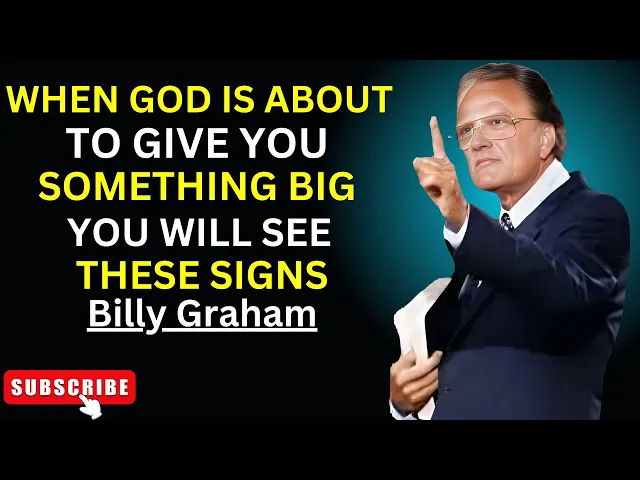 WHEN GOD IS ABOUT TO GIVE YOU SOMETHING BIG YOU WILL SEE THESE SIGNS

Billy Graham

SUBSCRIBE